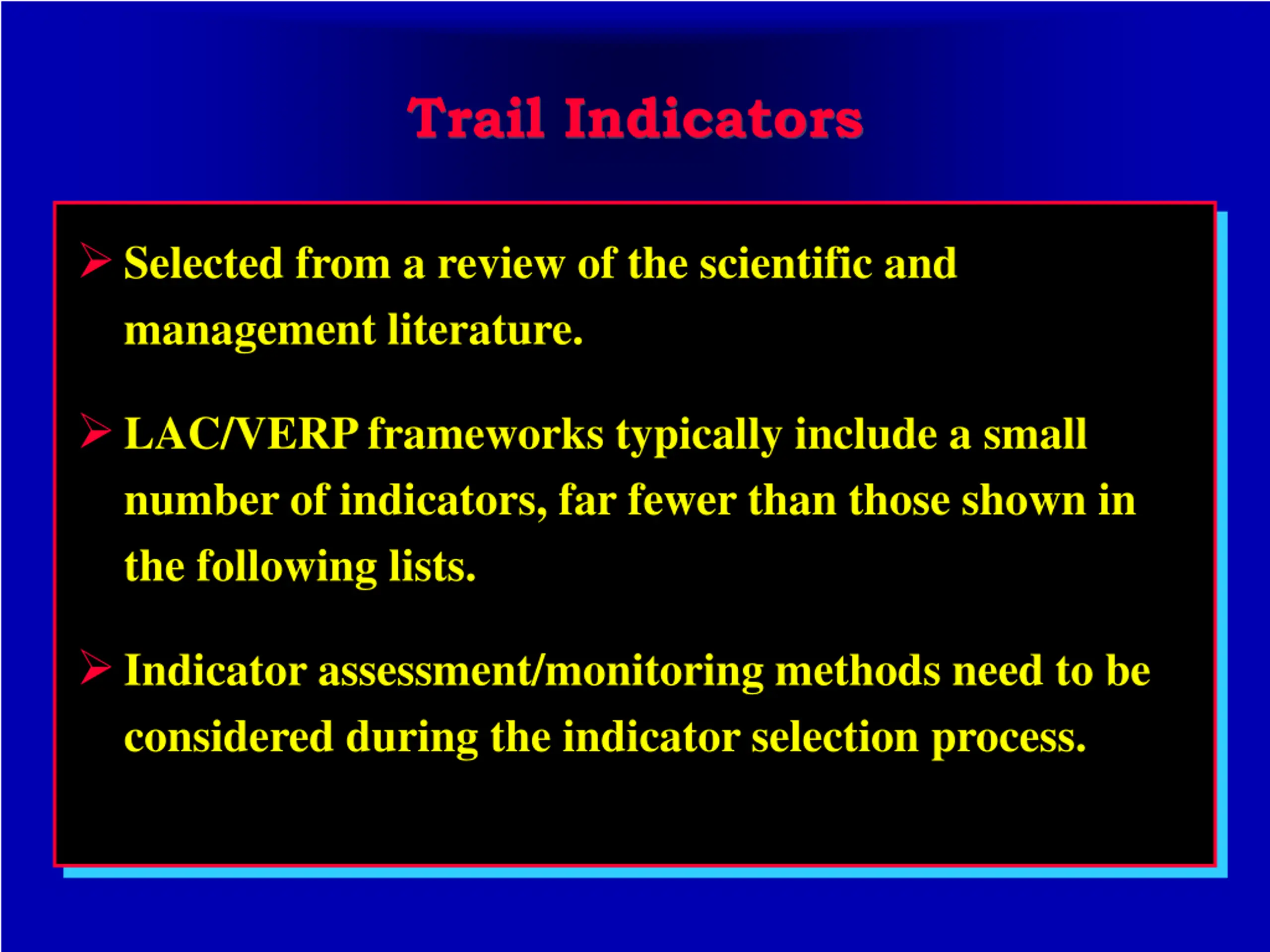 Trail Indicators

➢ Selected from a review of the scientific and management literature.

➢ LAC/VERP frameworks typically include a small number of indicators, far fewer than those shown in the following lists.

➢ Indicator assessment/monitoring methods need to be considered during the indicator selection process.